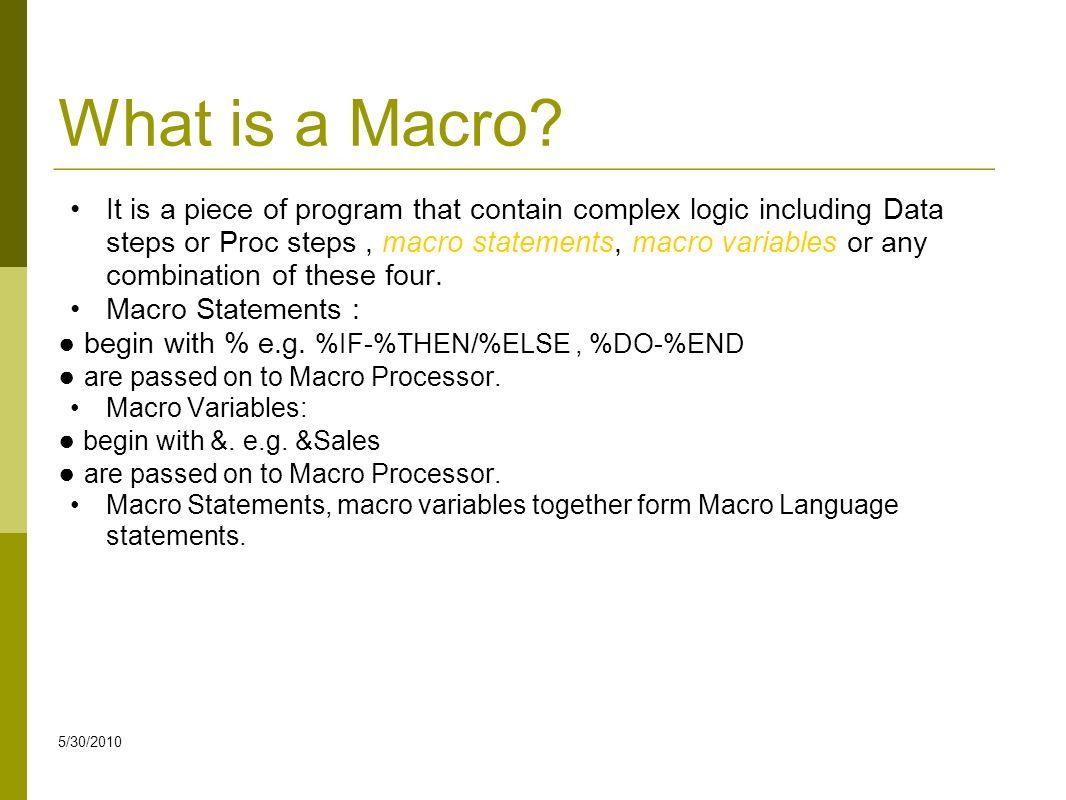 What is a Macro?

• It is a piece of program that contain complex logic including Data steps or Proc steps , macro statements, macro variables or any combination of these four.
• Macro Statements :
● begin with % e.g. %IF-%THEN/%ELSE , %DO-%END
● are passed on to Macro Processor.
• Macro Variables:
● begin with &. e.g. &Sales
● are passed on to Macro Processor.
• Macro Statements, macro variables together form Macro Language statements.

5/30/2010